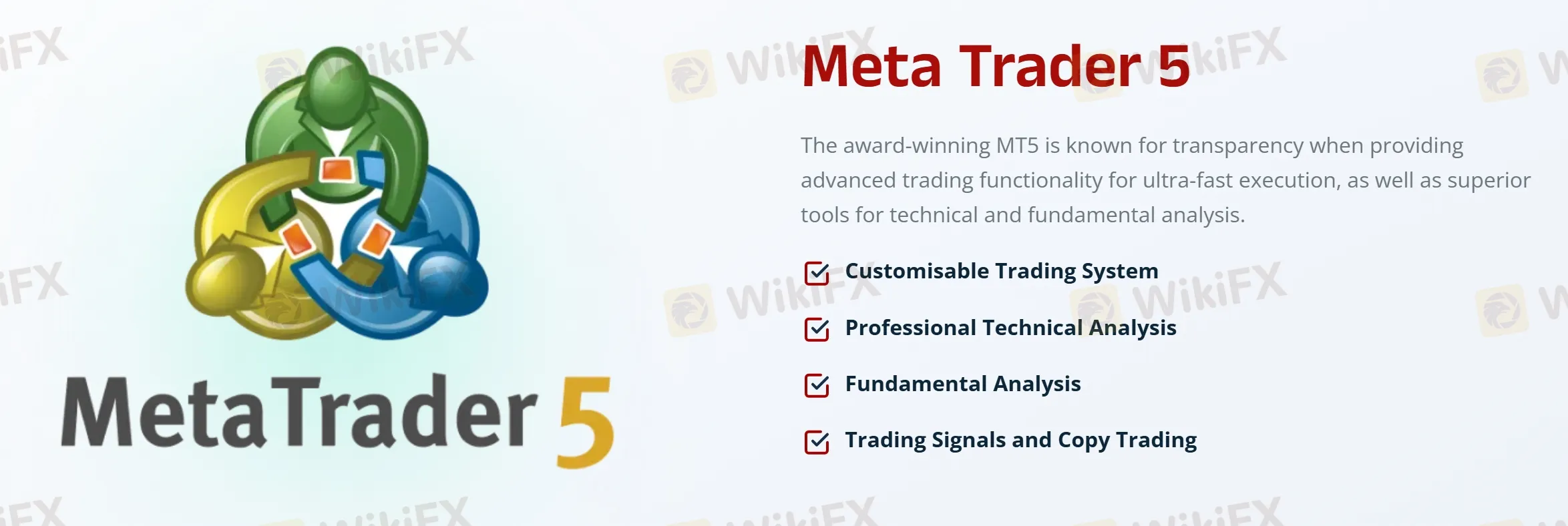 MetaTrader 5

Meta Trader 5

The award-winning MT5 is known for transparency when providing advanced trading functionality for ultra-fast execution, as well as superior tools for technical and fundamental analysis.

Customisable Trading System

Professional Technical Analysis

Fundamental Analysis

Trading Signals and Copy Trading

WikiFX